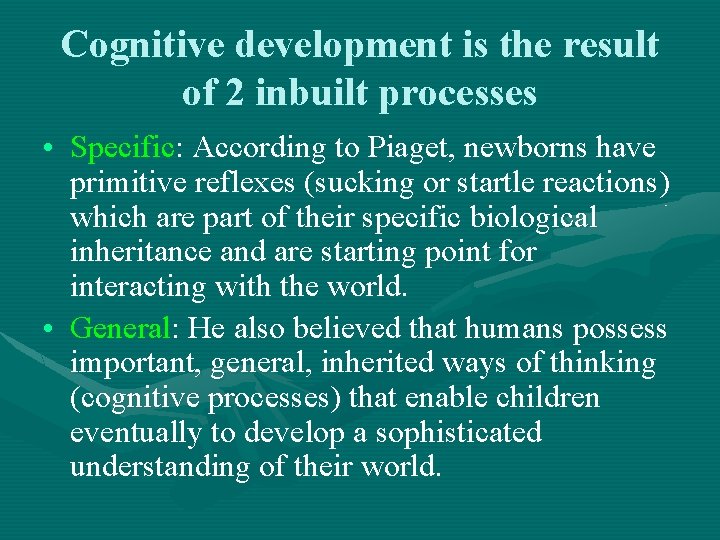 Cognitive development is the result of 2 inbuilt processes

• Specific: According to Piaget, newborns have primitive reflexes (sucking or startle reactions) which are part of their specific biological inheritance and are starting point for interacting with the world.

• General: He also believed that humans possess important, general, inherited ways of thinking (cognitive processes) that enable children eventually to develop a sophisticated understanding of their world.